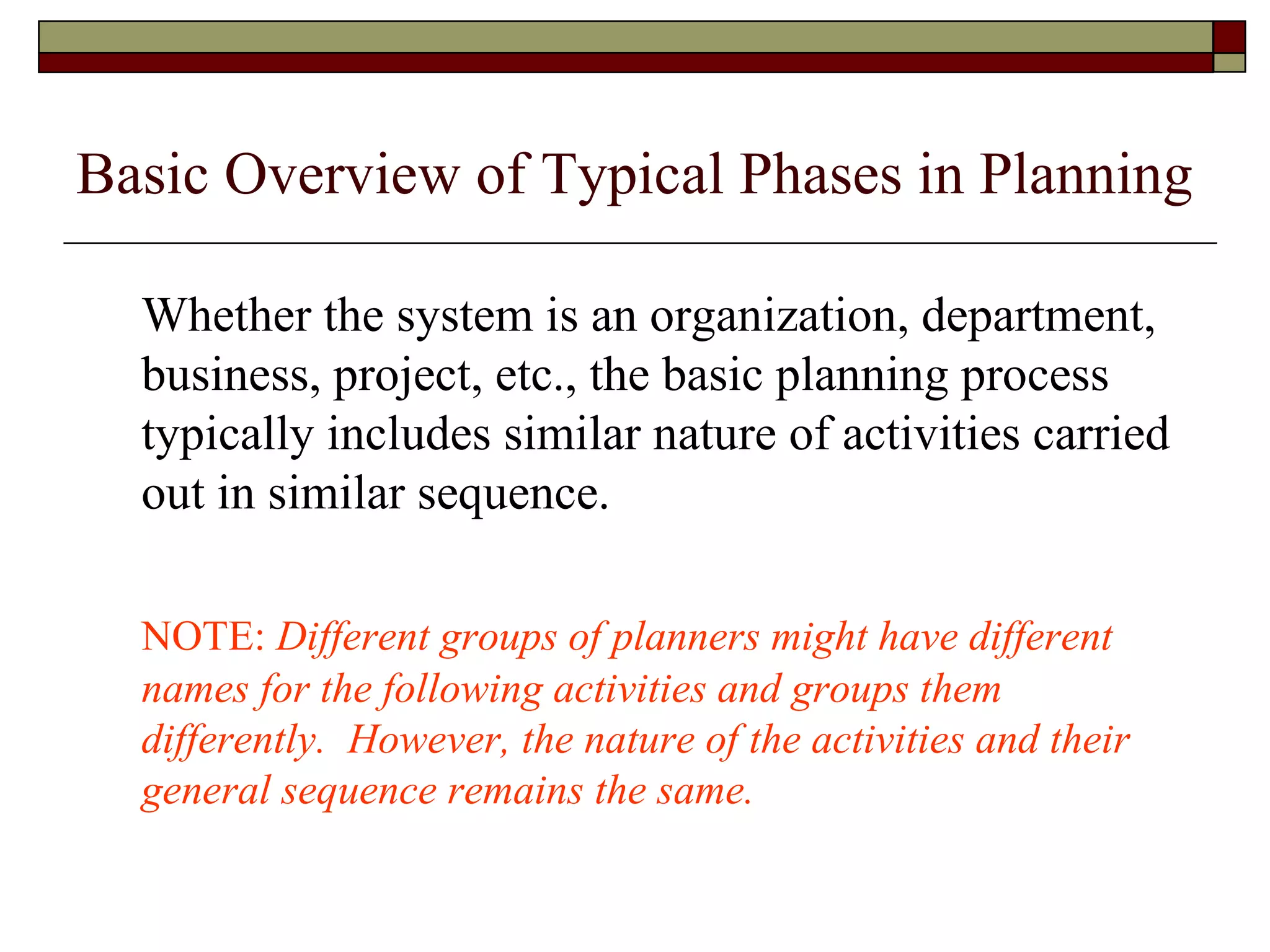 Basic Overview of Typical Phases in Planning

Whether the system is an organization, department, business, project, etc., the basic planning process typically includes similar nature of activities carried out in similar sequence.

NOTE: Different groups of planners might have different names for the following activities and groups them differently. However, the nature of the activities and their general sequence remains the same.